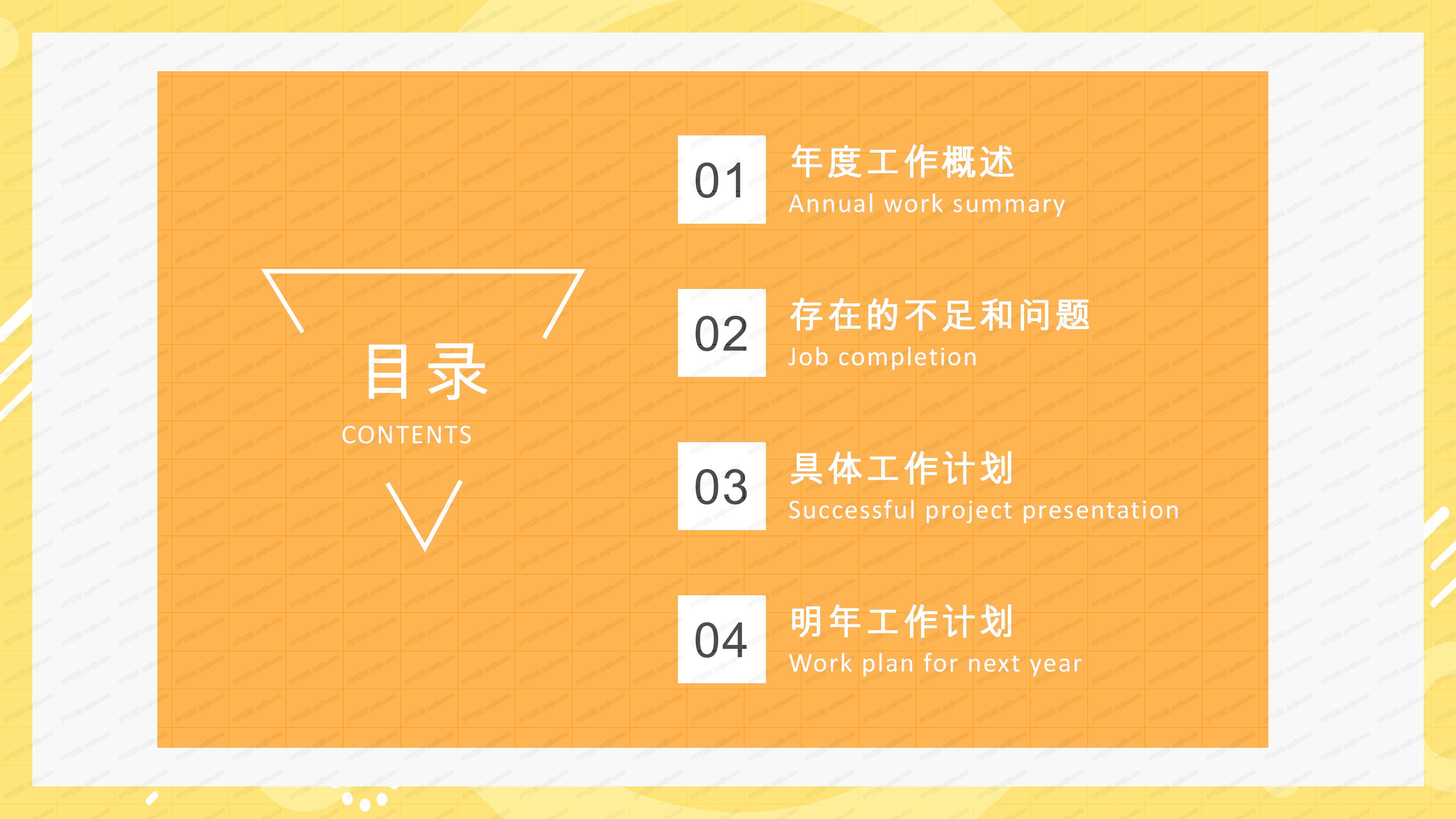 目录

CONTENTS

01

年度工作概述

Annual work summary

02

存在的不足和问题

Job completion

03

具体工作计划

Successful project presentation

04

明年工作计划

Work plan for next year